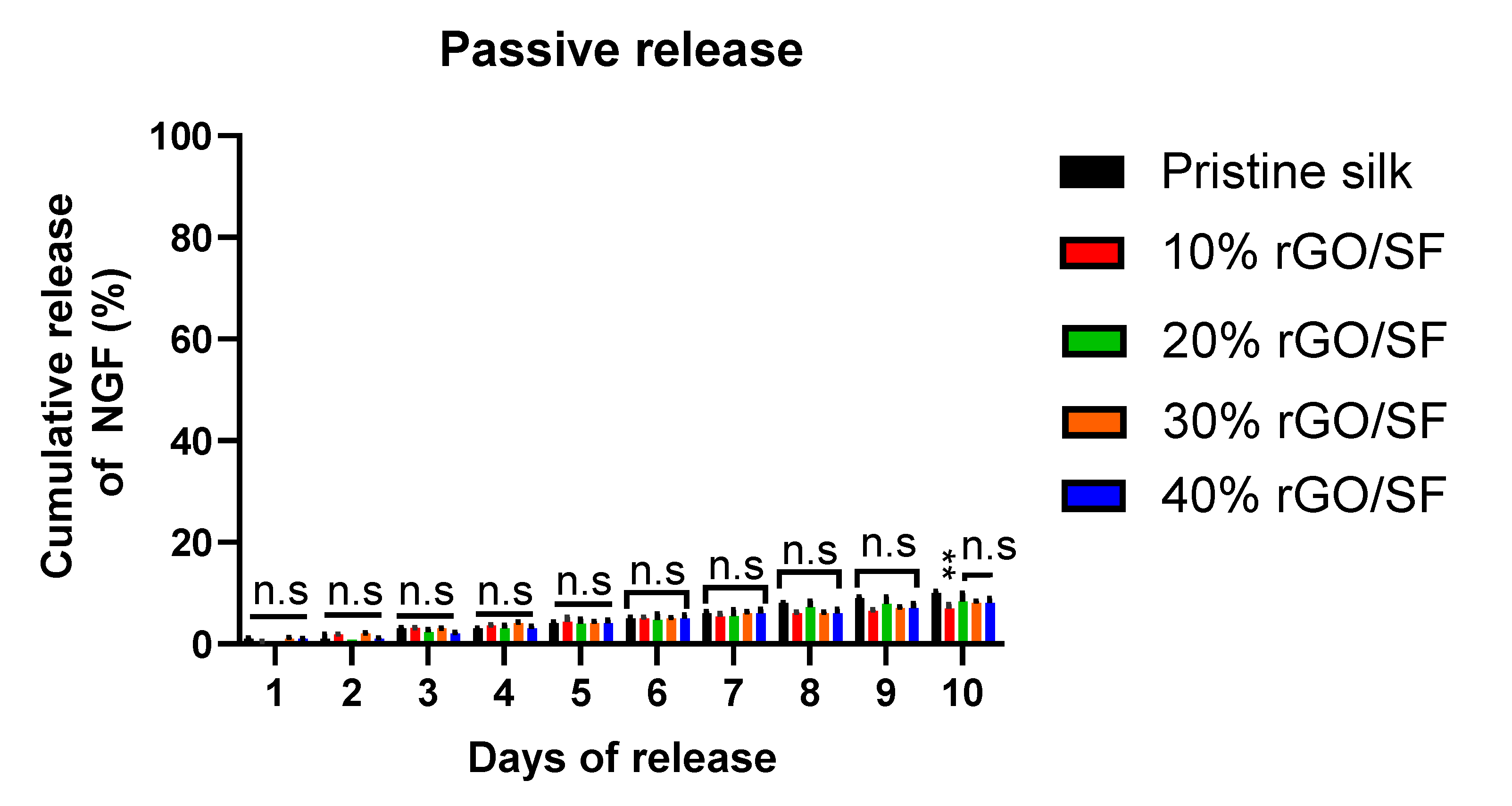 Passive release

Cumulative release of NGF (%)

100
80
60
40
20
0

n.s n.s n.s n.s n.s n.s n.s n.s n.s ** n.s

1 2 3 4 5 6 7 8 9 10

Days of release

Pristine silk
10% rGO/SF
20% rGO/SF
30% rGO/SF
40% rGO/SF